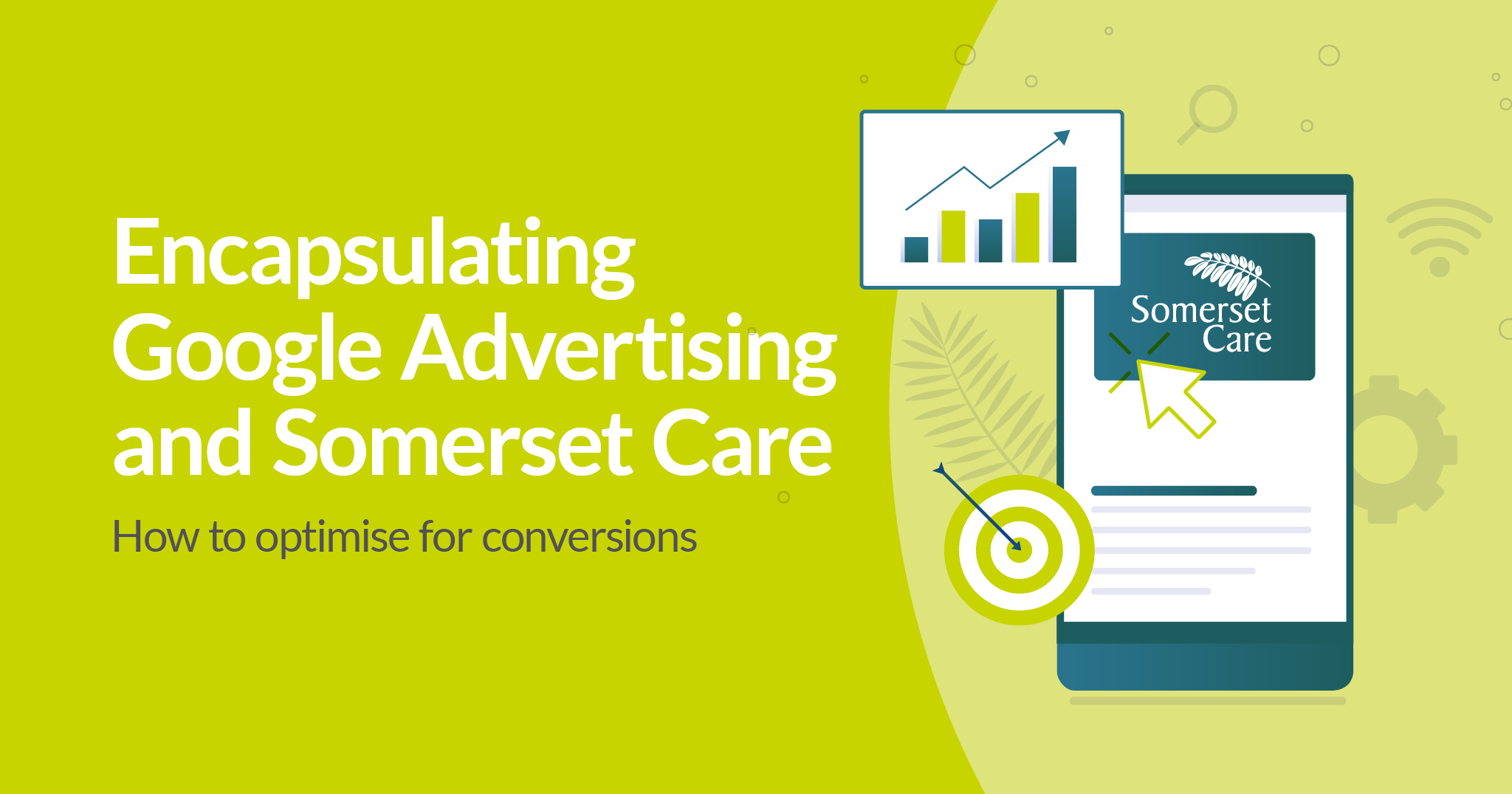 Encapsulating Google Advertising and Somerset Care

How to optimise for conversions

Somerset Care